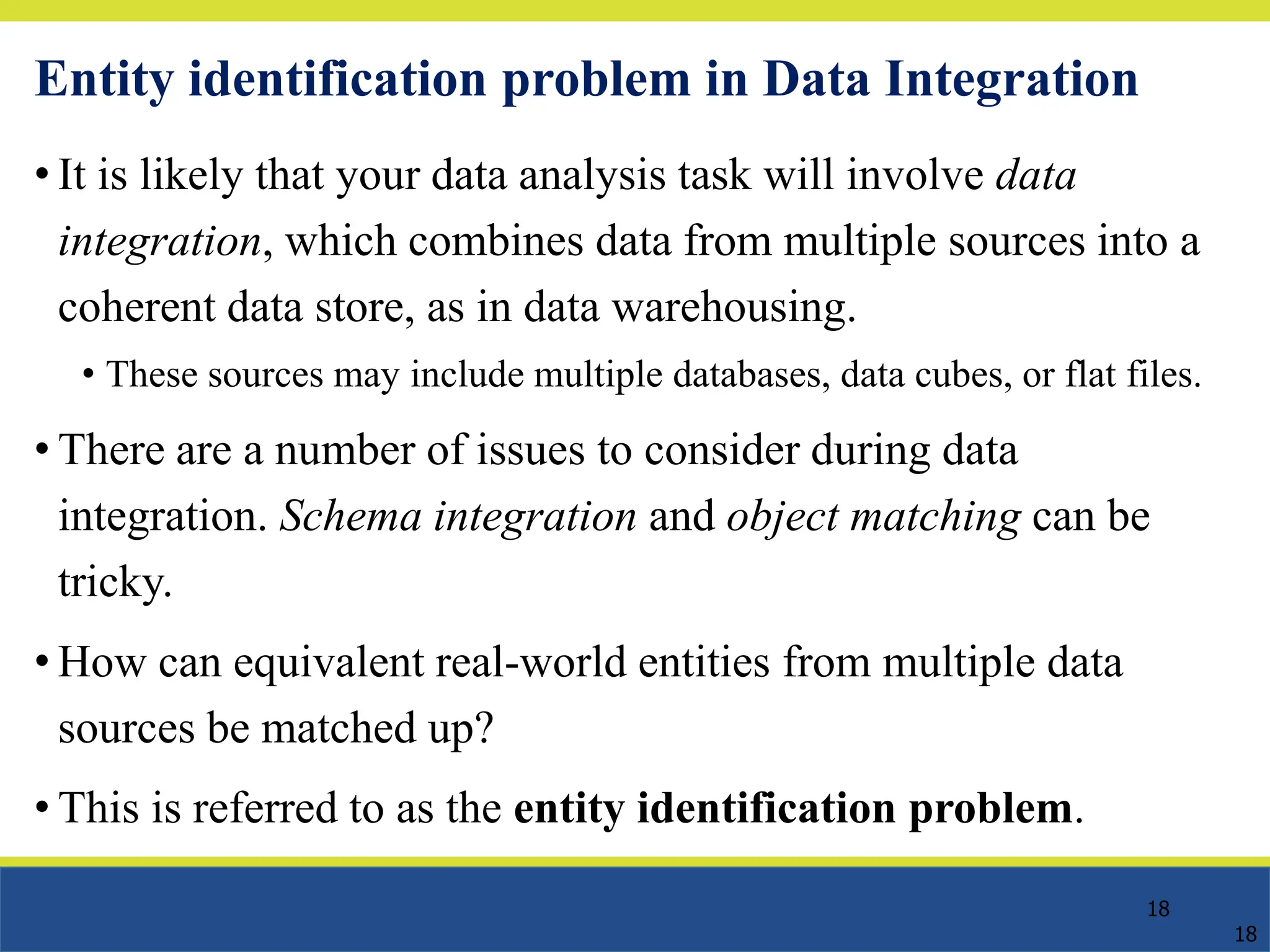 Entity identification problem in Data Integration

• It is likely that your data analysis task will involve data integration, which combines data from multiple sources into a coherent data store, as in data warehousing.

• These sources may include multiple databases, data cubes, or flat files.

• There are a number of issues to consider during data integration. Schema integration and object matching can be tricky.

• How can equivalent real-world entities from multiple data sources be matched up?

• This is referred to as the entity identification problem.

18

18